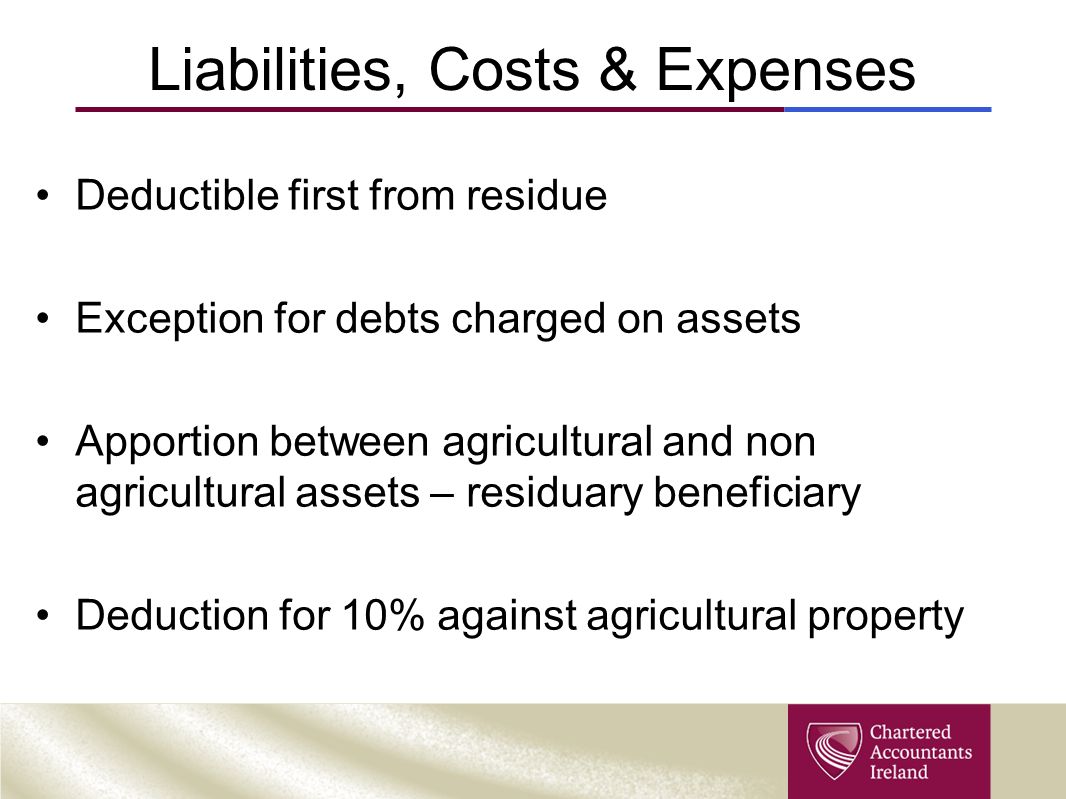 Liabilities, Costs & Expenses

• Deductible first from residue

• Exception for debts charged on assets

• Apportion between agricultural and non agricultural assets – residuary beneficiary

• Deduction for 10% against agricultural property

Chartered Accountants Ireland